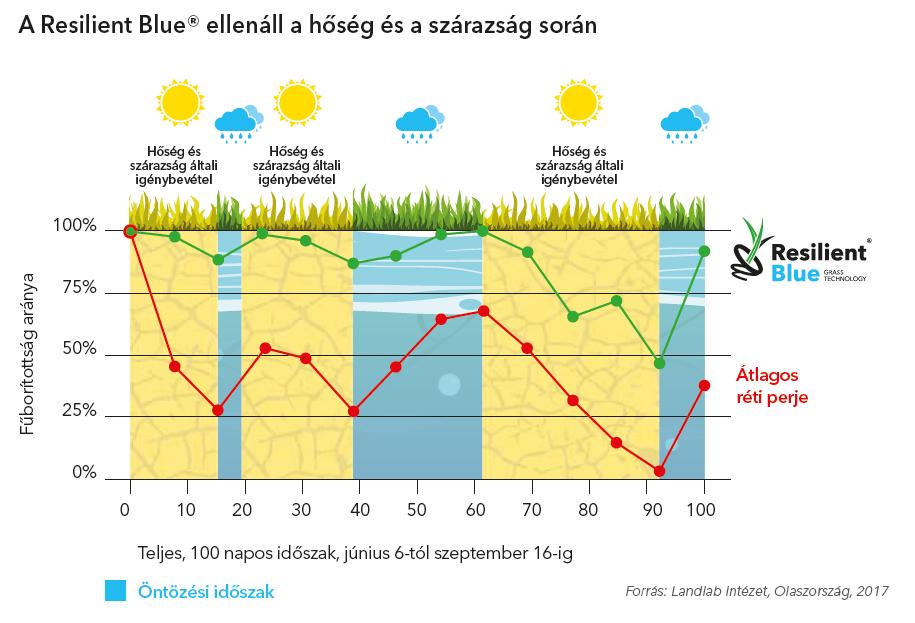 A Resilient Blue® ellenáll a hőség és a szárazság során

Hőség és szárazság általi igénybevétel

Hőség és szárazság általi igénybevétel

Hőség és szárazság általi igénybevétel

Fűborítottság aránya

100%

75%

50%

25%

0%

Resilient® Blue GRASS TECHNOLOGY

Átlagos réti perje

0 10 20 30 40 50 60 70 80 90 100

Teljes, 100 napos időszak, június 6-tól szeptember 16-ig

Öntözési időszak

Forrás: Landlab Intézet, Olaszország, 2017